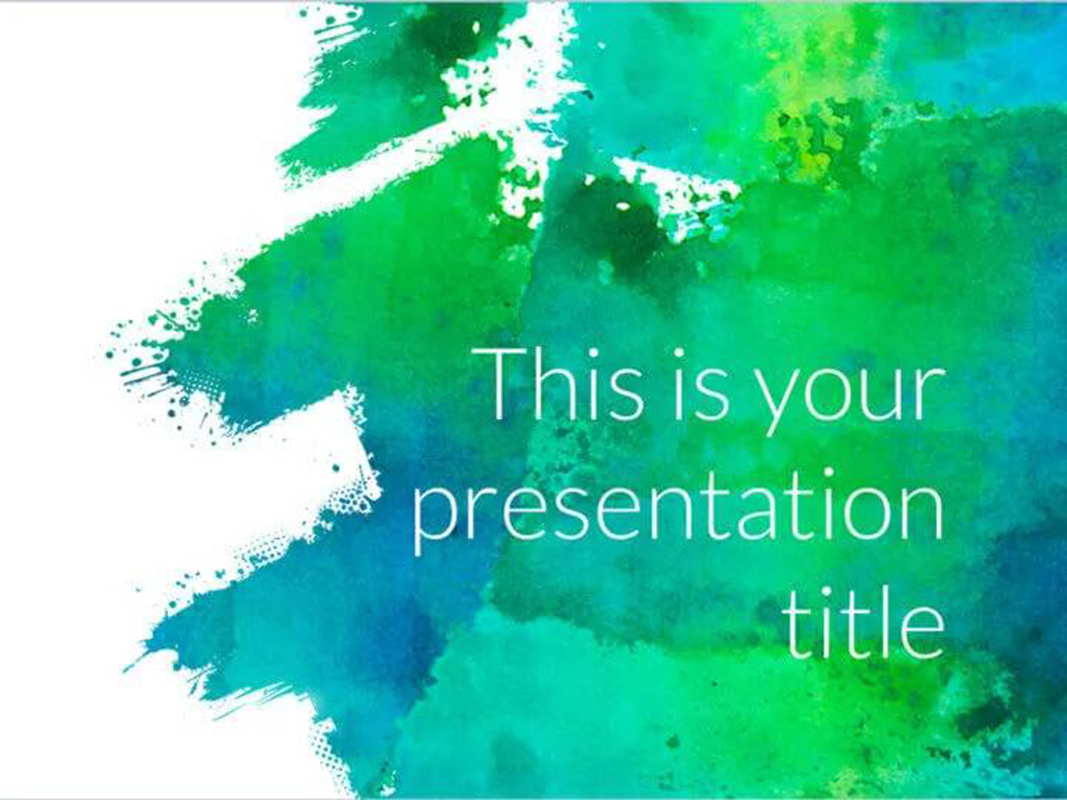 This is your presentation title